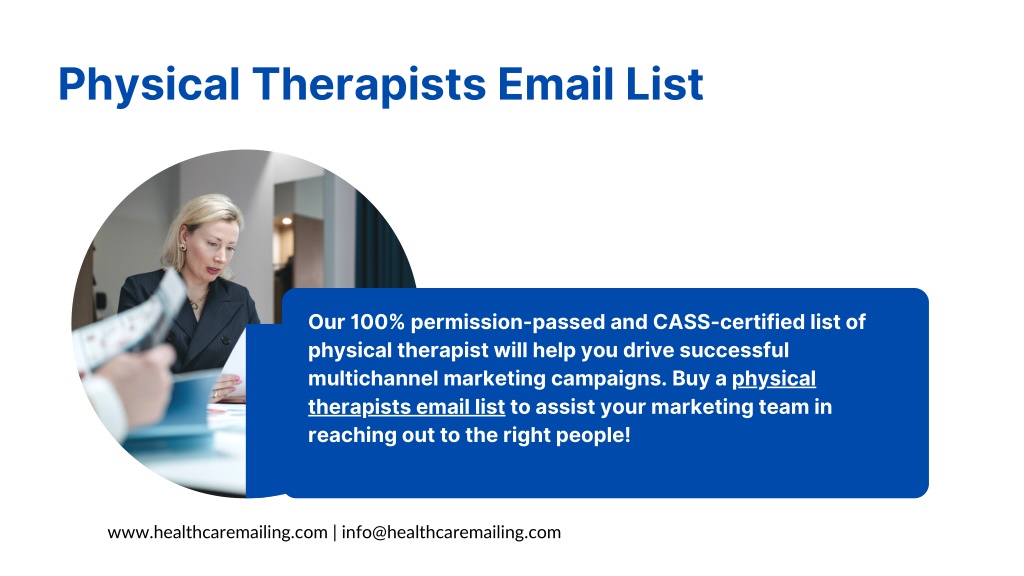 Physical Therapists Email List

Our 100% permission-passed and CASS-certified list of physical therapist will help you drive successful multichannel marketing campaigns. Buy a physical therapists email list to assist your marketing team in reaching out to the right people!

www.healthcaremailing.com | info@healthcaremailing.com